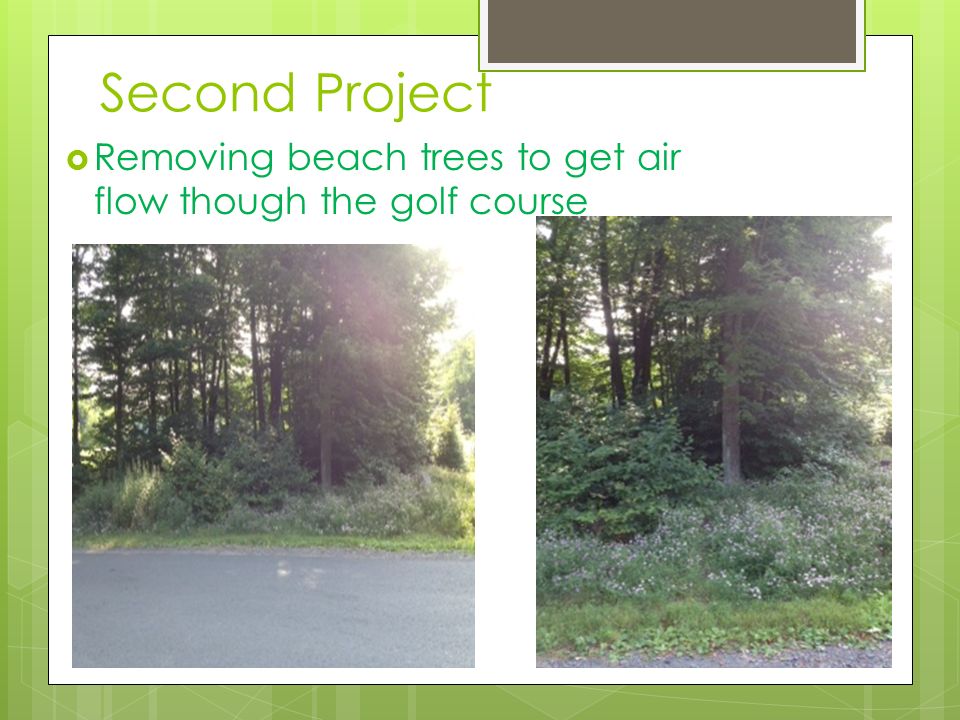 Second Project

Removing beach trees to get air flow though the golf course